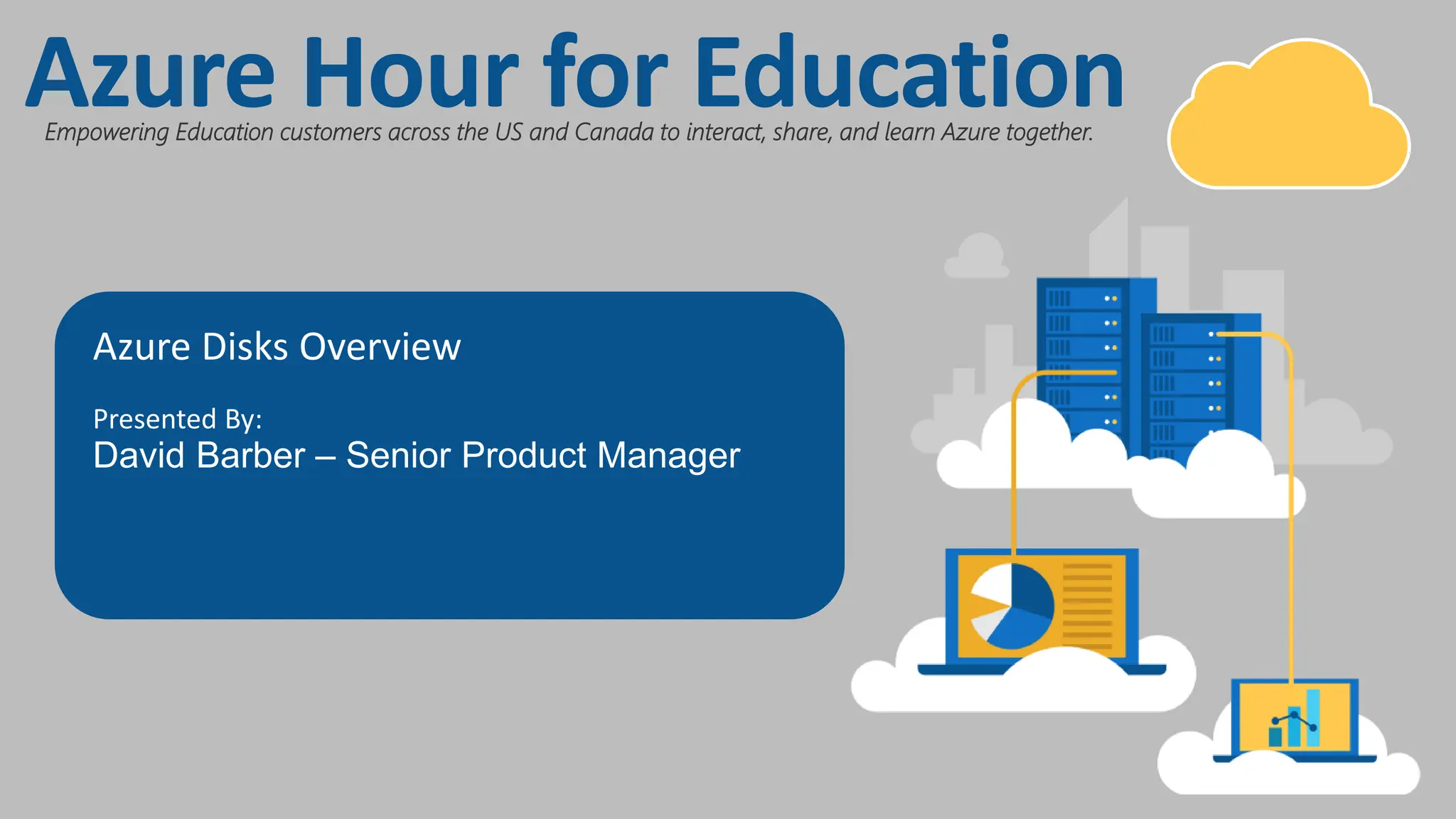 Azure Hour for Education

Empowering Education customers across the US and Canada to interact, share, and learn Azure together.

Azure Disks Overview

Presented By:
David Barber – Senior Product Manager